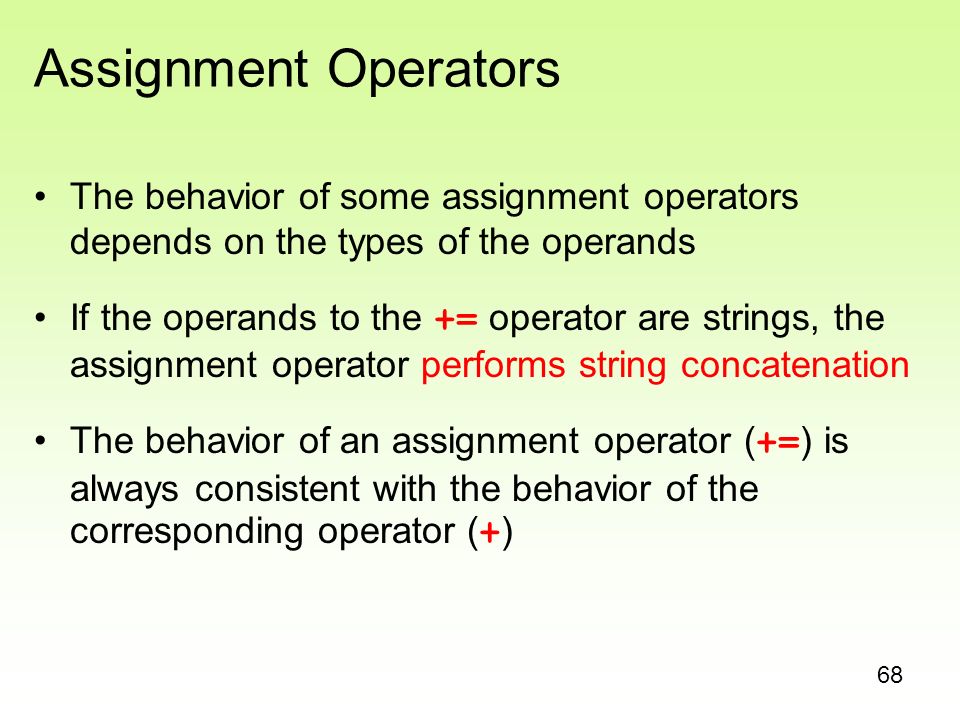 Assignment Operators

• The behavior of some assignment operators depends on the types of the operands

• If the operands to the += operator are strings, the assignment operator performs string concatenation

• The behavior of an assignment operator (+=) is always consistent with the behavior of the corresponding operator (+)

68